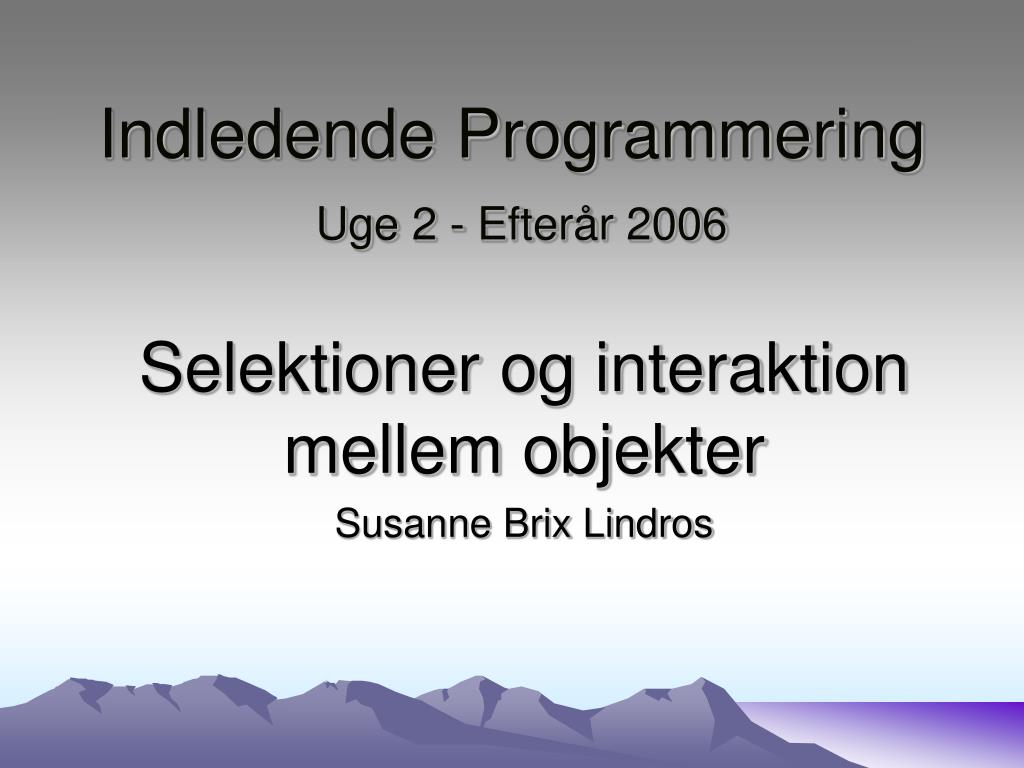 Indledende Programmering

Uge 2 - Efterår 2006

Selektioner og interaktion mellem objekter

Susanne Brix Lindros